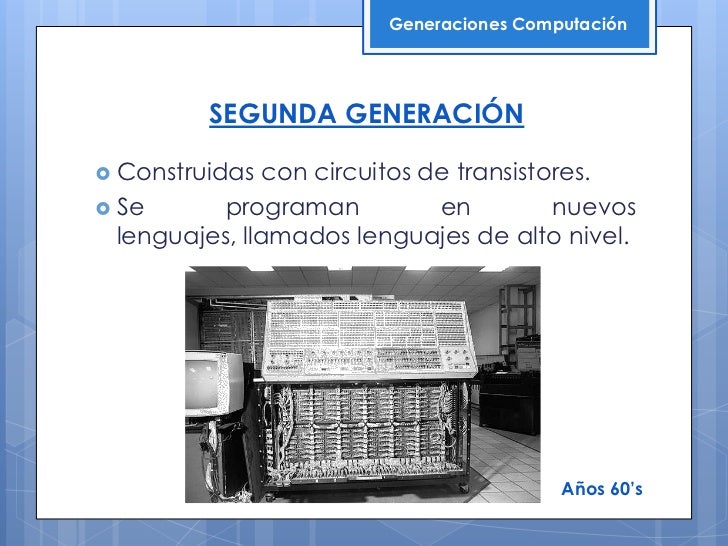 Generaciones Computación

SEGUNDA GENERACIÓN

Construidas con circuitos de transistores.

Se programan en nuevos lenguajes, llamados lenguajes de alto nivel.

Años 60's